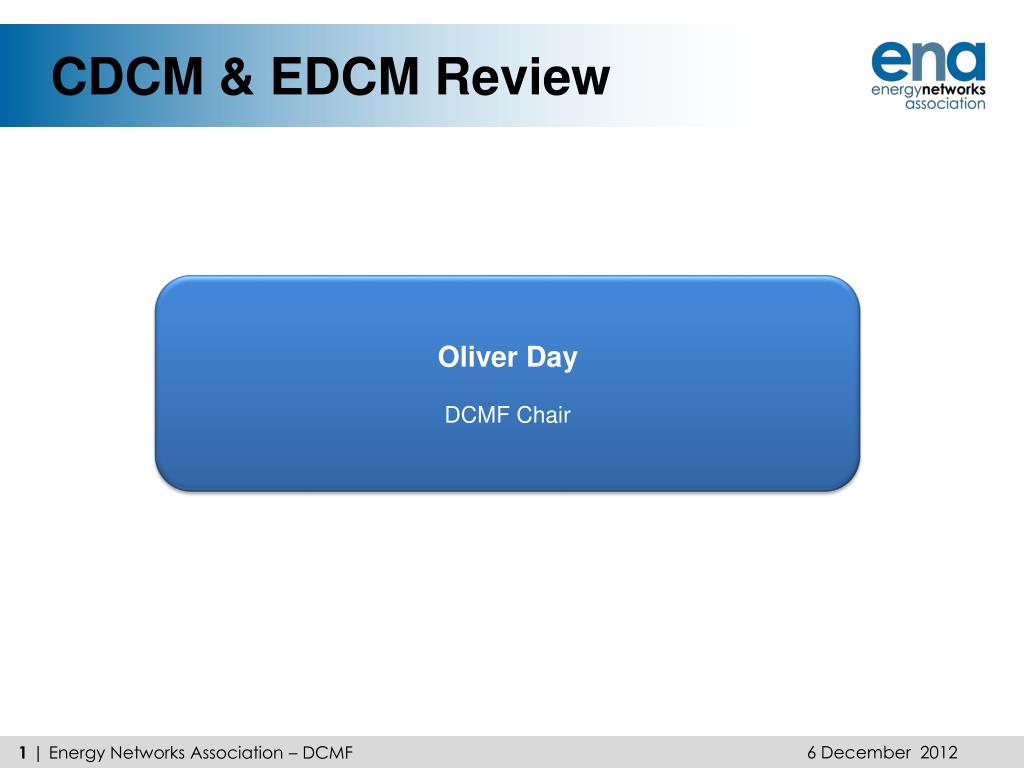 CDCM & EDCM Review

ena
energynetworks
association

Oliver Day

DCMF Chair

1 | Energy Networks Association – DCMF

6 December 2012